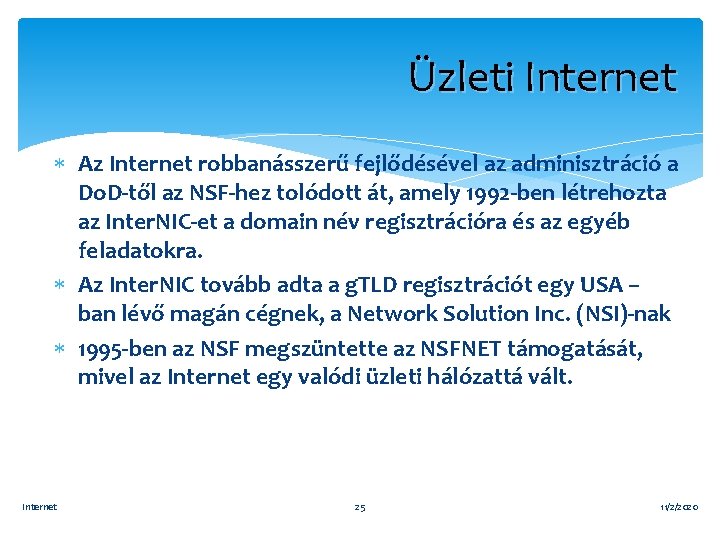 Üzleti Internet

∗ Az Internet robbanásszerű fejlődésével az adminisztráció a DoD-től az NSF-hez tolódott át, amely 1992-ben létrehozta az InterNIC-et a domain név regisztrációra és az egyéb feladatokra.

∗ Az InterNIC tovább adta a gTLD regisztrációt egy USA – ban lévő magán cégnek, a Network Solution Inc. (NSI)-nak

∗ 1995-ben az NSF megszüntette az NSFNET támogatását, mivel az Internet egy valódi üzleti hálózattá vált.

Internet 25 11/2/2020